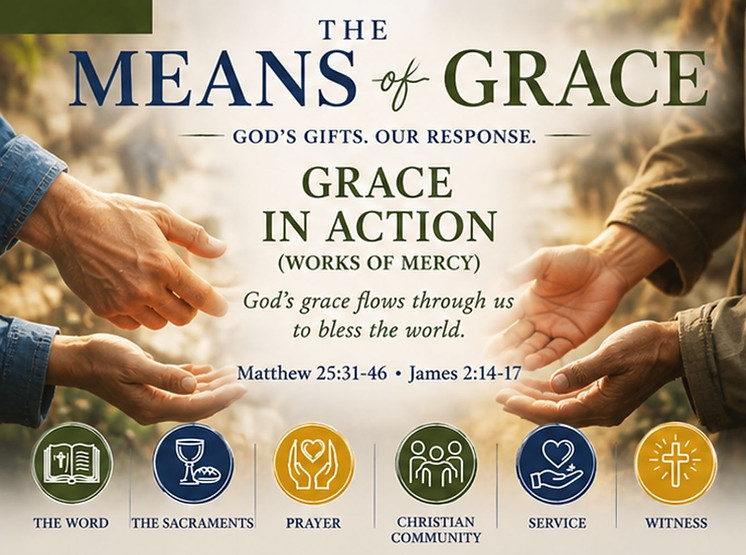 THE
MEANS of GRACE

GOD'S GIFTS. OUR RESPONSE.

GRACE IN ACTION
(WORKS OF MERCY)

God's grace flows through us to bless the world.

Matthew 25:31-46 • James 2:14-17

THE WORD
THE SACRAMENTS
PRAYER
CHRISTIAN COMMUNITY
SERVICE
WITNESS